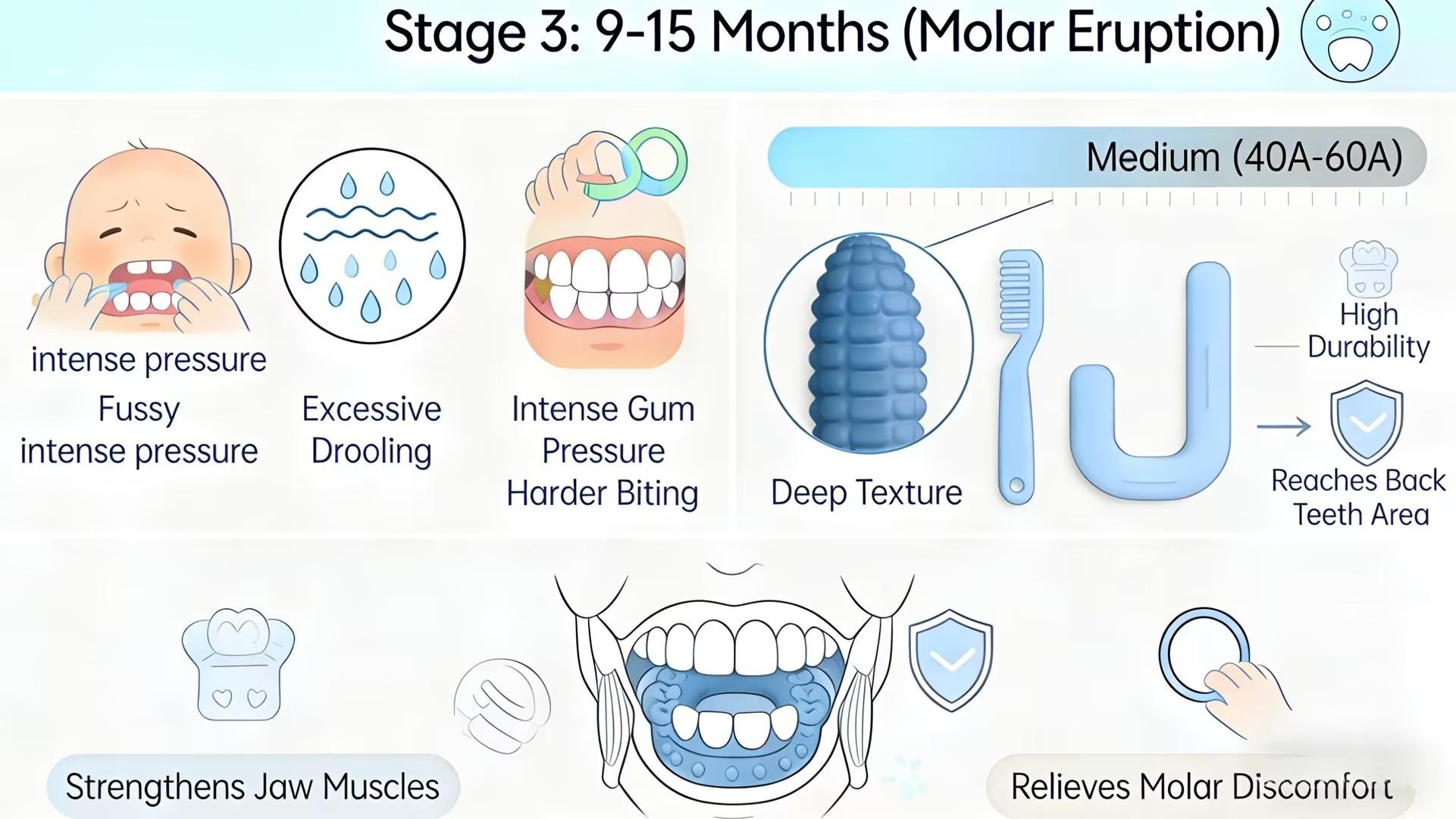 Stage 3: 9-15 Months (Molar Eruption)

intense pressure

Fussy
intense pressure

Excessive
Drooling

Intense Gum
Pressure
Harder Biting

Medium (40A-60A)

Deep Texture

High
Durability

Reaches Back
Teeth Area

Strengthens Jaw Muscles

Relieves Molar Discomfort